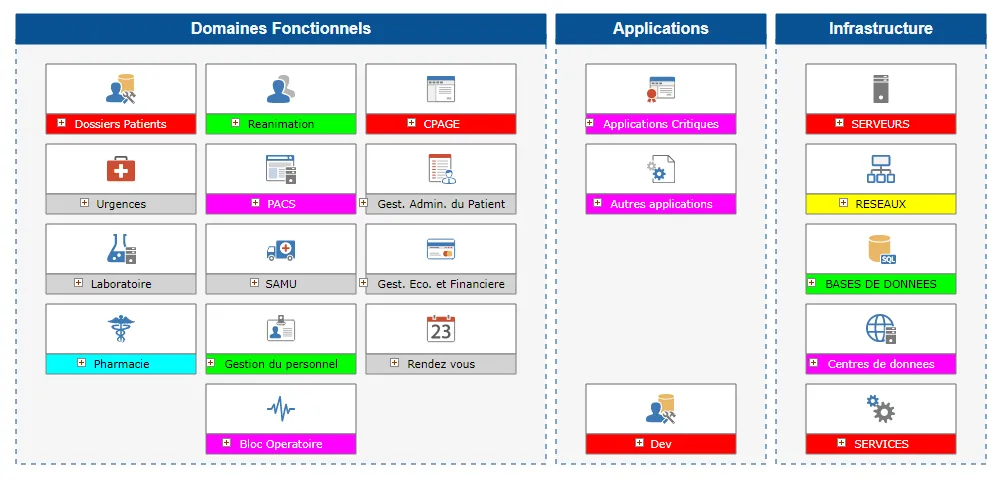 Domaines Fonctionnels

Dossiers Patients

Reanimation

CPAGE

Urgences

PACS

Gest. Admin. du Patient

Laboratoire

SAMU

Gest. Eco. et Financiere

Pharmacie

Gestion du personnel

23

Rendez vous

Bloc Operatoire

Applications

Applications Critiques

Autres applications

Dev

Infrastructure

SERVEURS

RESEAUX

SQL

BASES DE DONNEES

Centres de donnees

SERVICES